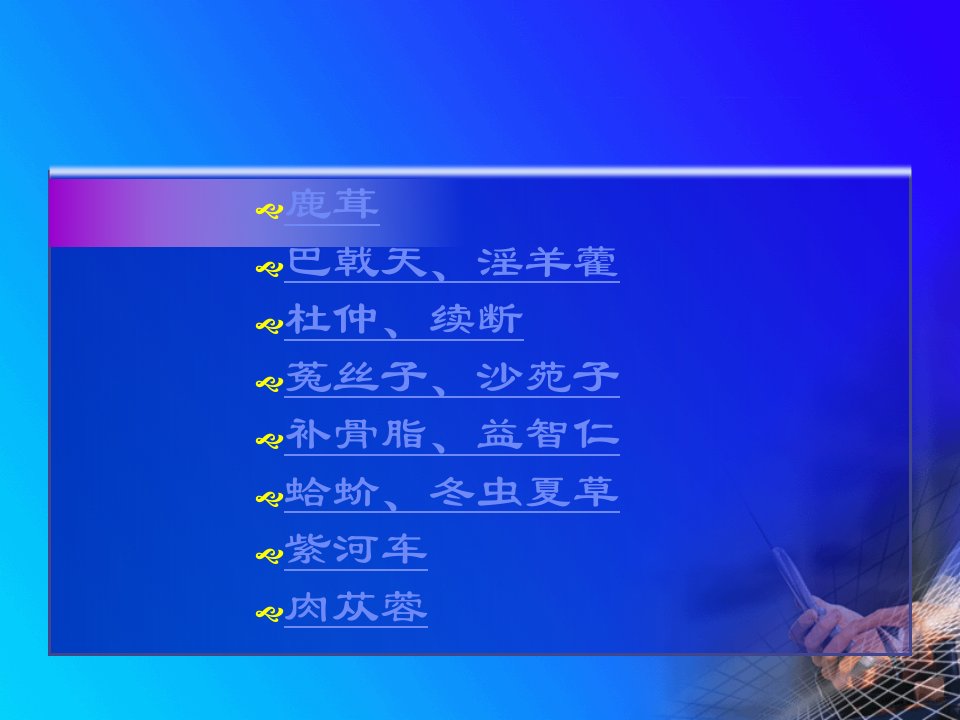 鹿茸

巴戟天、淫羊藿

杜仲、续断

菟丝子、沙苑子

补骨脂、益智仁

蛤蚧、冬虫夏草

紫河车

肉苁蓉